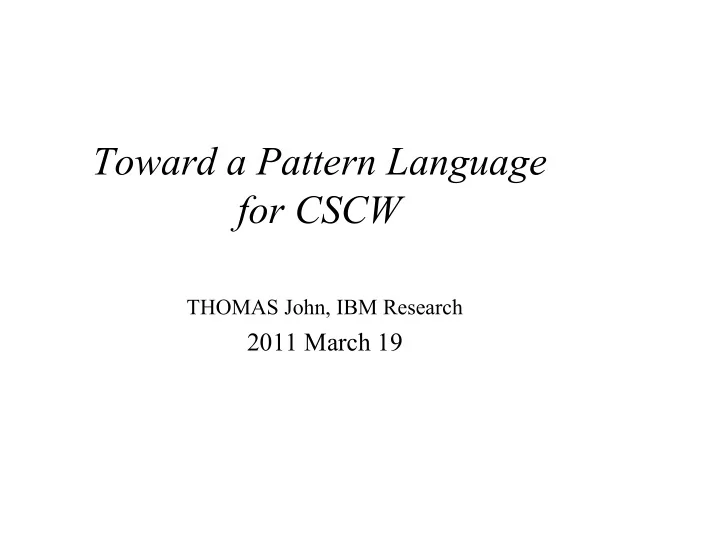 Toward a Pattern Language for CSCW

THOMAS John, IBM Research
2011 March 19